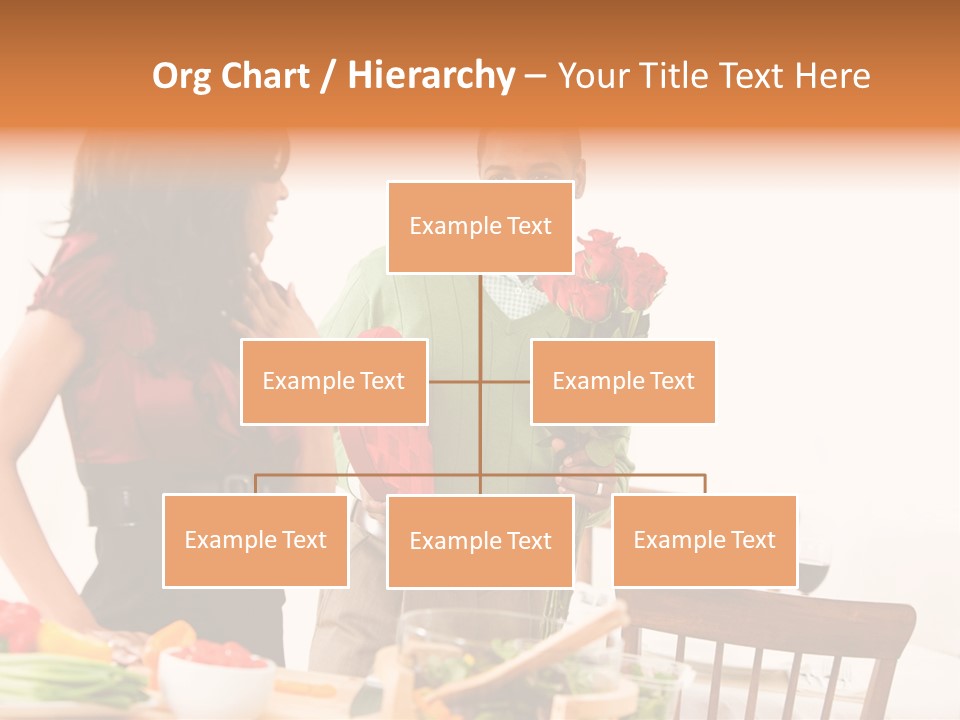 Org Chart / Hierarchy – Your Title Text Here

Example Text

Example Text

Example Text

Example Text

Example Text

Example Text